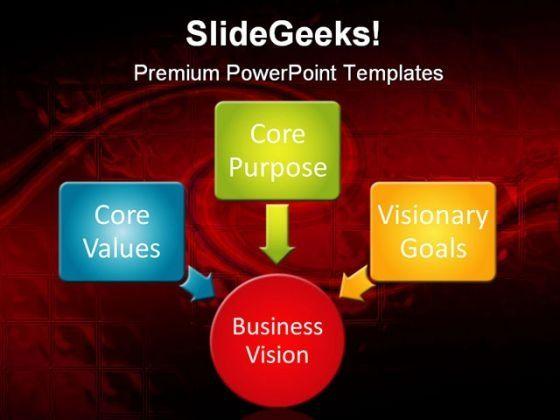 SlideGeeks!

Premium PowerPoint Templates

Core Purpose

Core Values

Visionary Goals

Business Vision